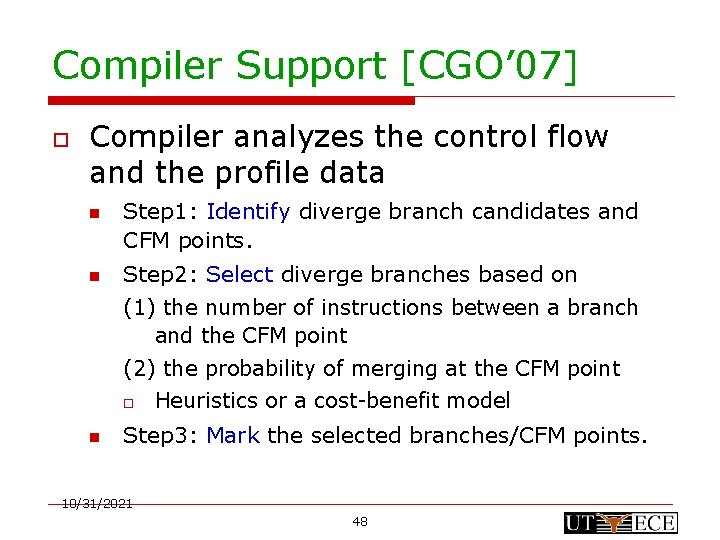 Compiler Support [CGO'07]

Compiler analyzes the control flow and the profile data

Step1: Identify diverge branch candidates and CFM points.

Step2: Select diverge branches based on

(1) the number of instructions between a branch and the CFM point

(2) the probability of merging at the CFM point

Heuristics or a cost-benefit model

Step3: Mark the selected branches/CFM points.

10/31/2021

48

UT ECE